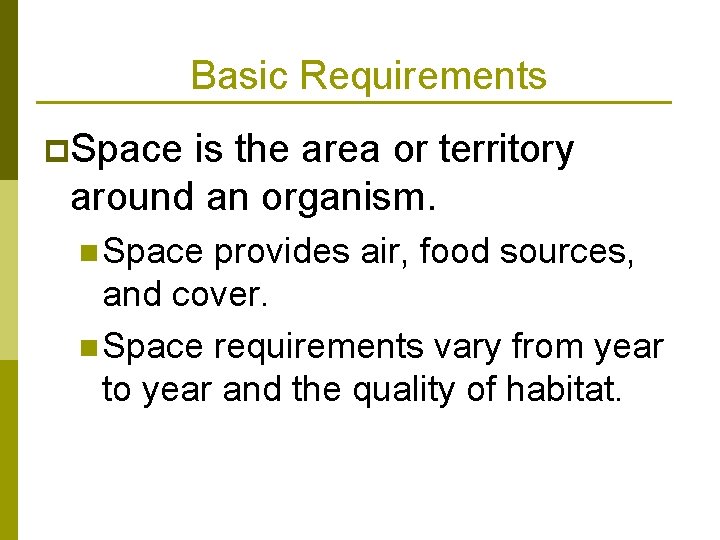 Basic Requirements

Space is the area or territory around an organism.

Space provides air, food sources, and cover.

Space requirements vary from year to year and the quality of habitat.